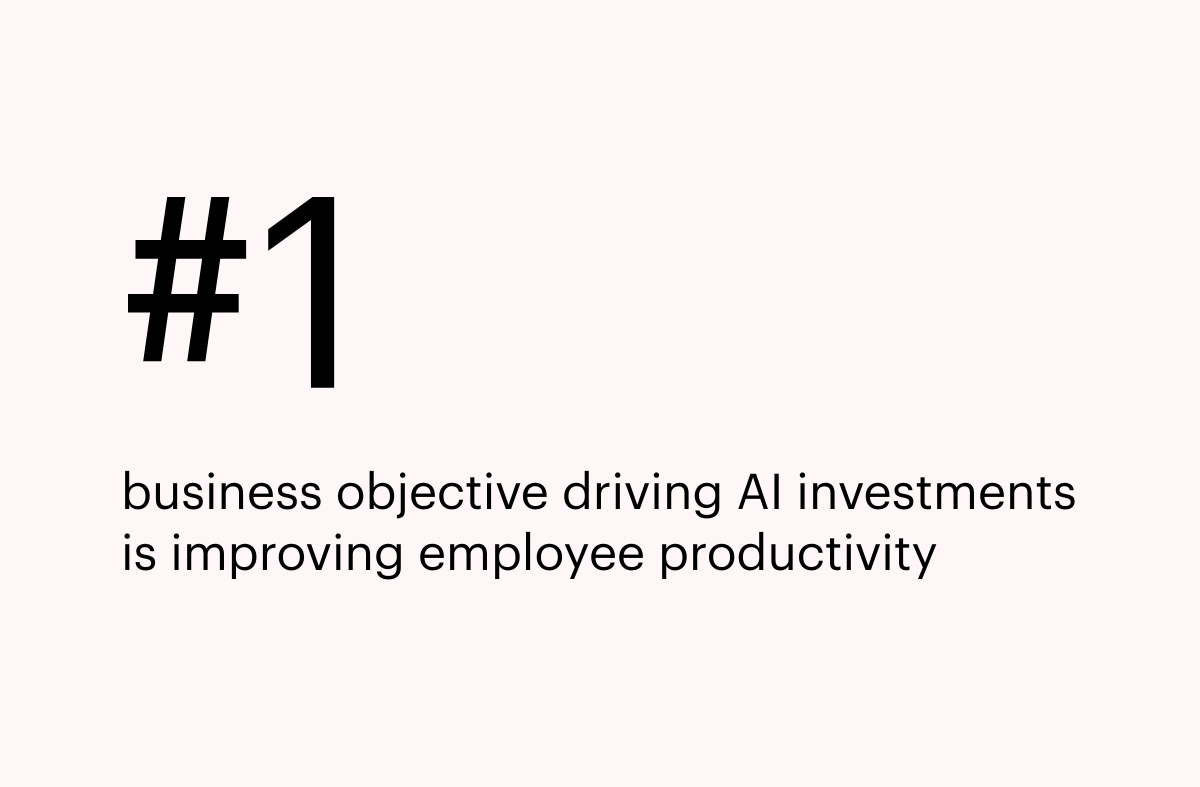 #1

business objective driving AI investments is improving employee productivity